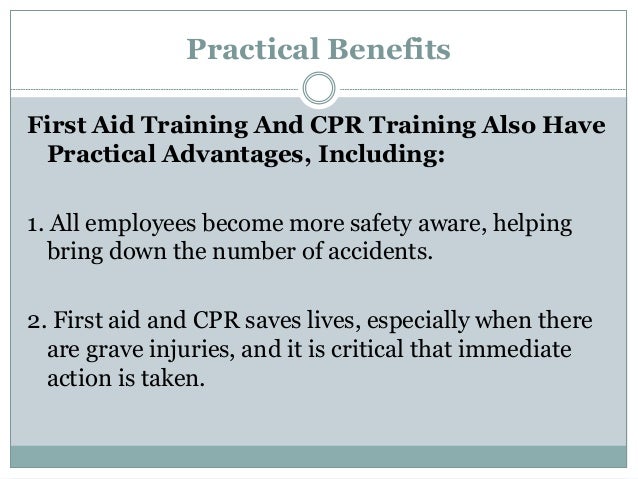 Practical Benefits

First Aid Training And CPR Training Also Have Practical Advantages, Including:

1. All employees become more safety aware, helping bring down the number of accidents.

2. First aid and CPR saves lives, especially when there are grave injuries, and it is critical that immediate action is taken.